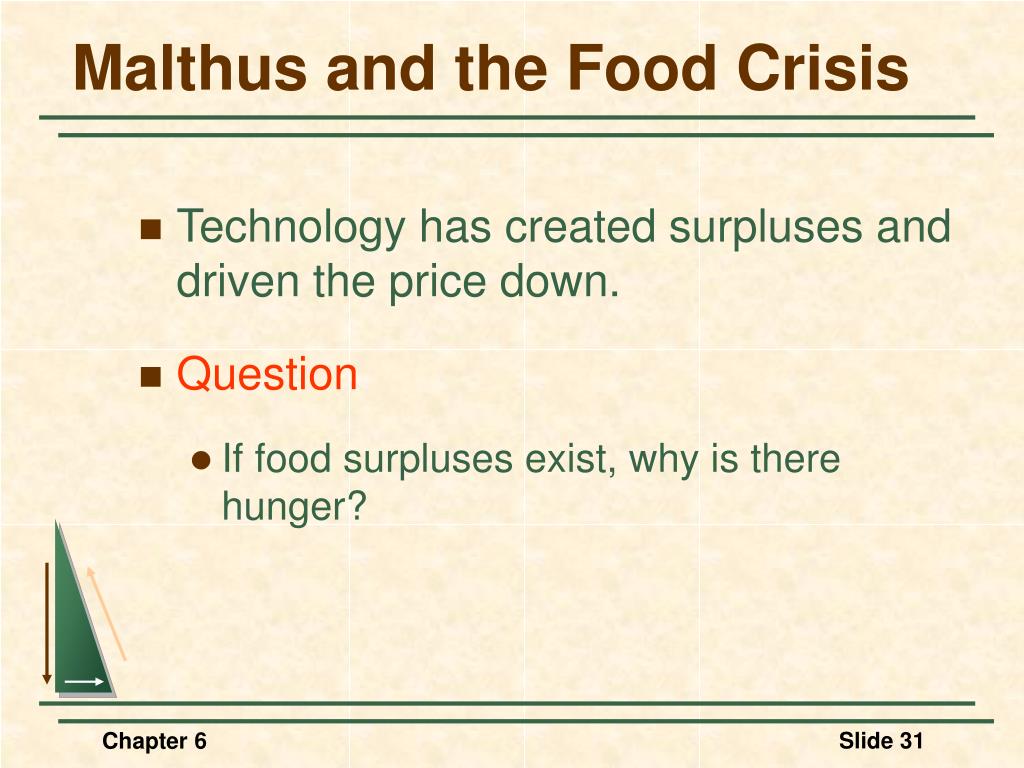 Malthus and the Food Crisis

Technology has created surpluses and driven the price down.

Question

If food surpluses exist, why is there hunger?

Chapter 6

Slide 31